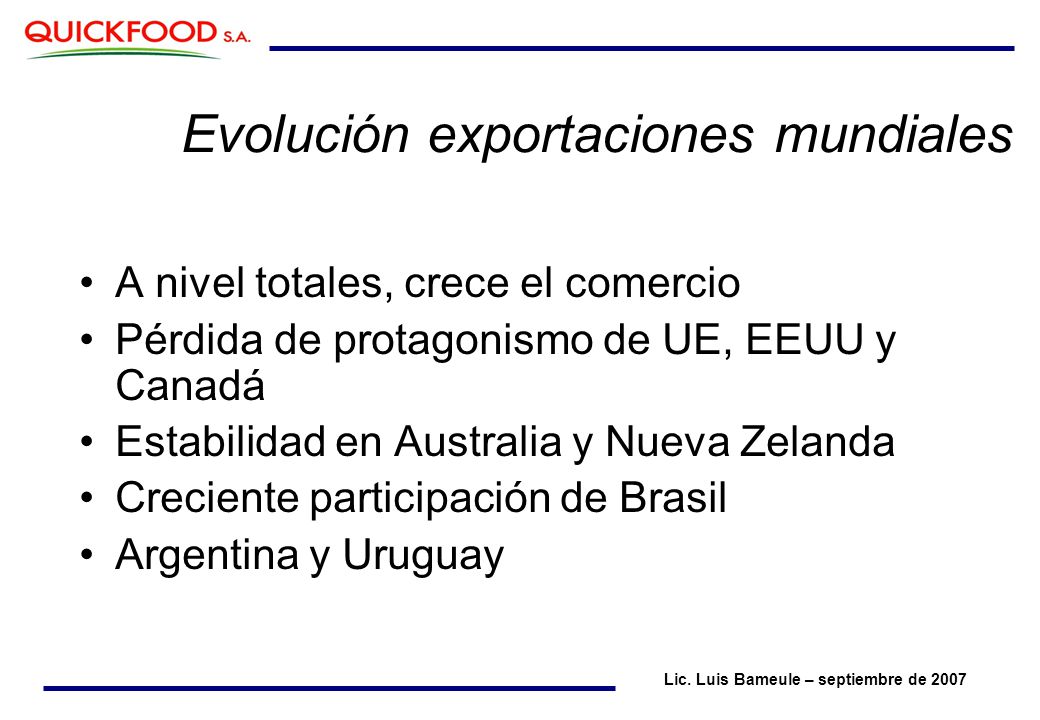 QUICKFOOD S.A.

Evolución exportaciones mundiales

• A nivel totales, crece el comercio
• Pérdida de protagonismo de UE, EEUU y Canadá
• Estabilidad en Australia y Nueva Zelanda
• Creciente participación de Brasil
• Argentina y Uruguay

Lic. Luis Bameule – septiembre de 2007